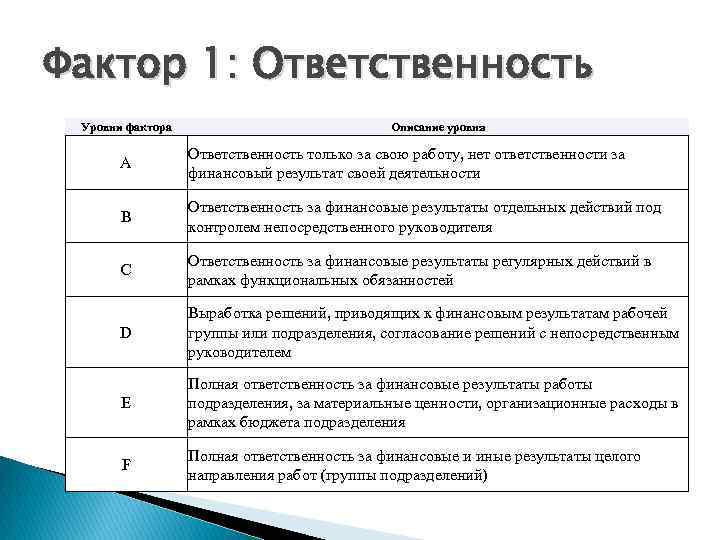 Фактор 1: Ответственность

| Уровни фактора | Описание уровня |
|---|---|
| A | Ответственность только за свою работу, нет ответственности за финансовый результат своей деятельности |
| B | Ответственность за финансовые результаты отдельных действий под контролем непосредственного руководителя |
| C | Ответственность за финансовые результаты регулярных действий в рамках функциональных обязанностей |
| D | Выработка решений, приводящих к финансовым результатам рабочей группы или подразделения, согласование решений с непосредственным руководителем |
| E | Полная ответственность за финансовые результаты работы подразделения, за материальные ценности, организационные расходы в рамках бюджета подразделения |
| F | Полная ответственность за финансовые и иные результаты целого направления работ (группы подразделений) |